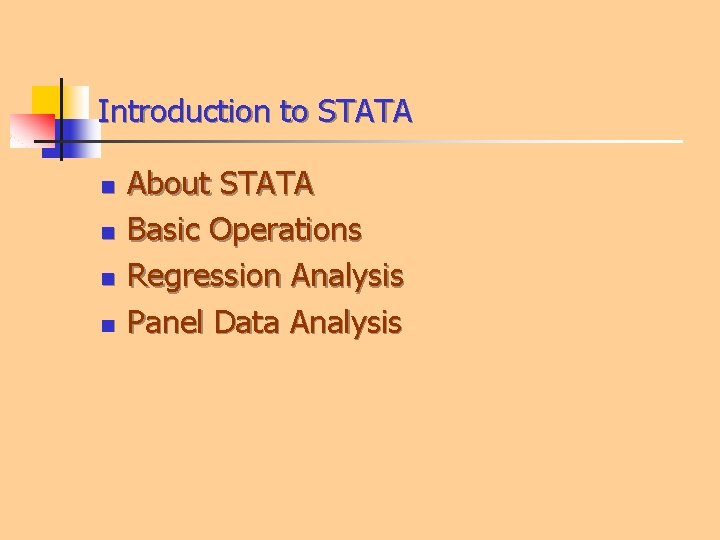 Introduction to STATA

- About STATA
- Basic Operations
- Regression Analysis
- Panel Data Analysis